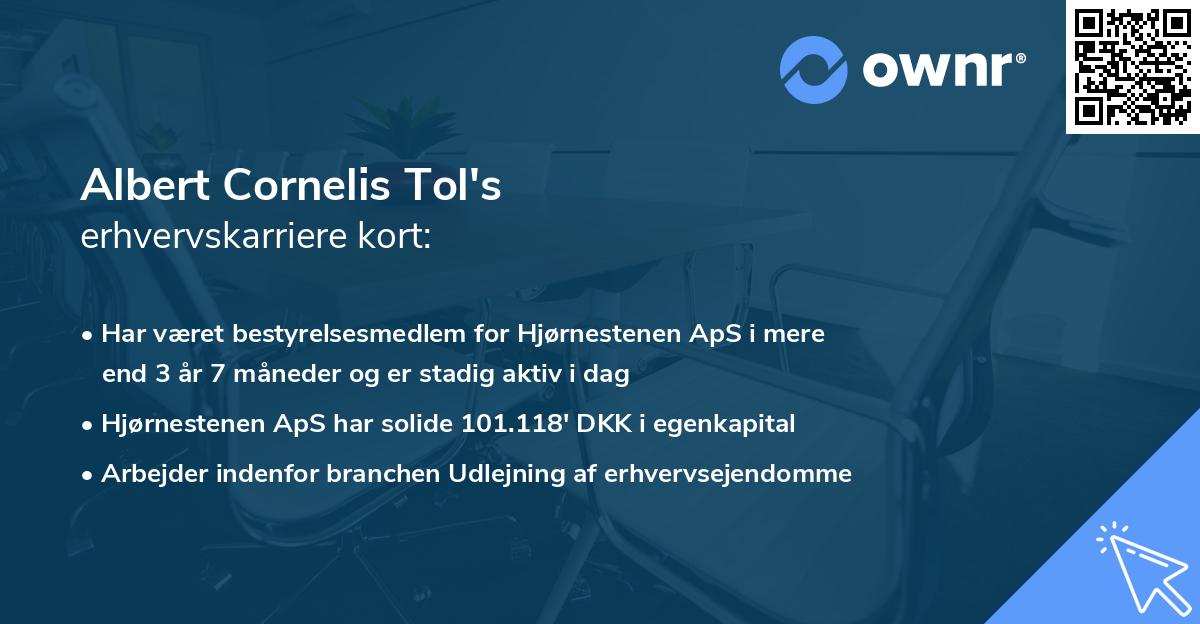 ownr®

Albert Cornelis Tol's
erhvervskarriere kort:

• Har været bestyrelsesmedlem for Hjørnestenen ApS i mere end 3 år 7 måneder og er stadig aktiv i dag
• Hjørnestenen ApS har solide 101.118' DKK i egenkapital
• Arbejder indenfor branchen Udlejning af erhvervsejendomme